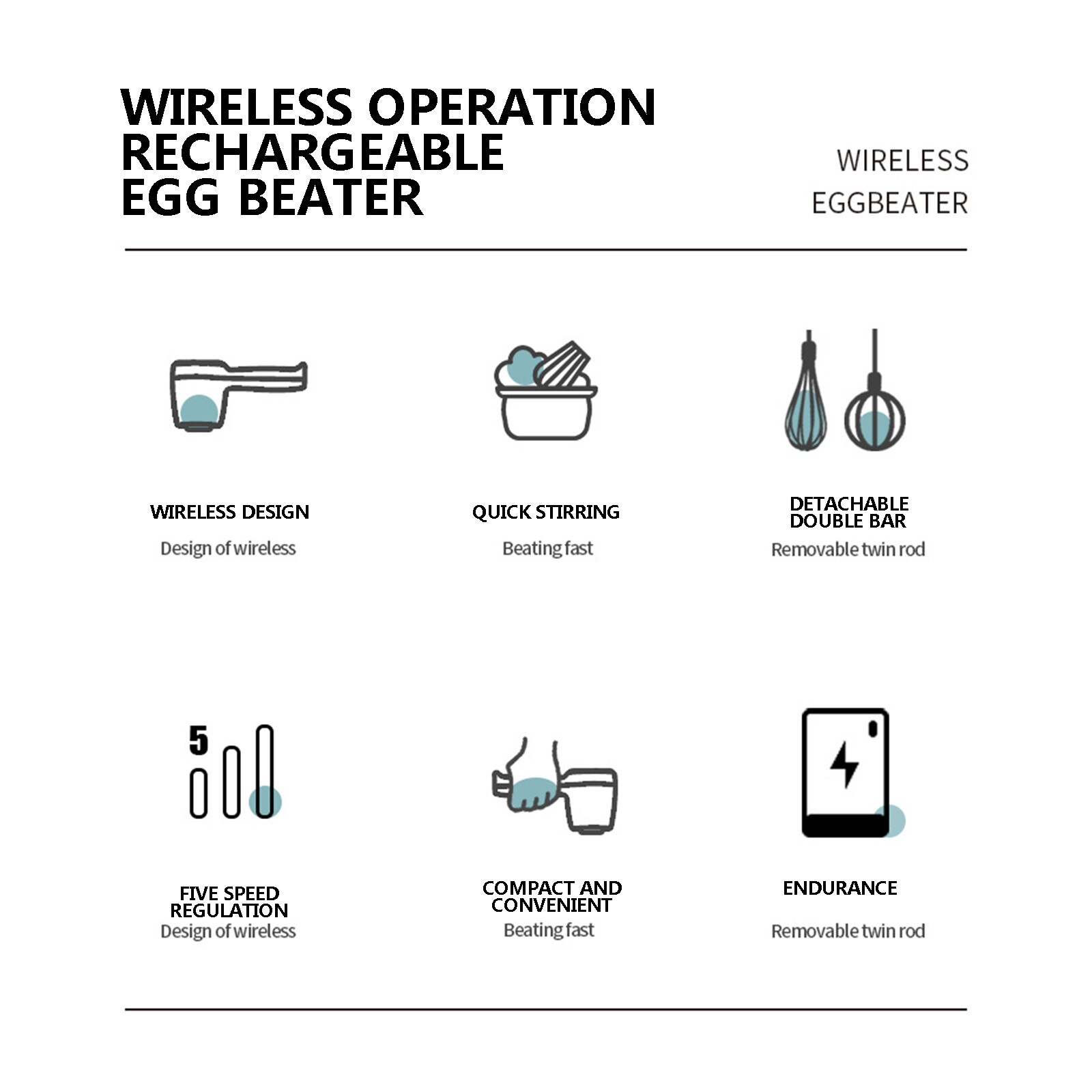 WIRELESS OPERATION
RECHARGEABLE
EGG BEATER

WIRELESS
EGGBEATER

WIRELESS DESIGN
Design of wireless

QUICK STIRRING
Beating fast

DETACHABLE DOUBLE BAR
Removable twin rod

5

FIVE SPEED REGULATION
Design of wireless

COMPACT AND CONVENIENT
Beating fast

ENDURANCE
Removable twin rod